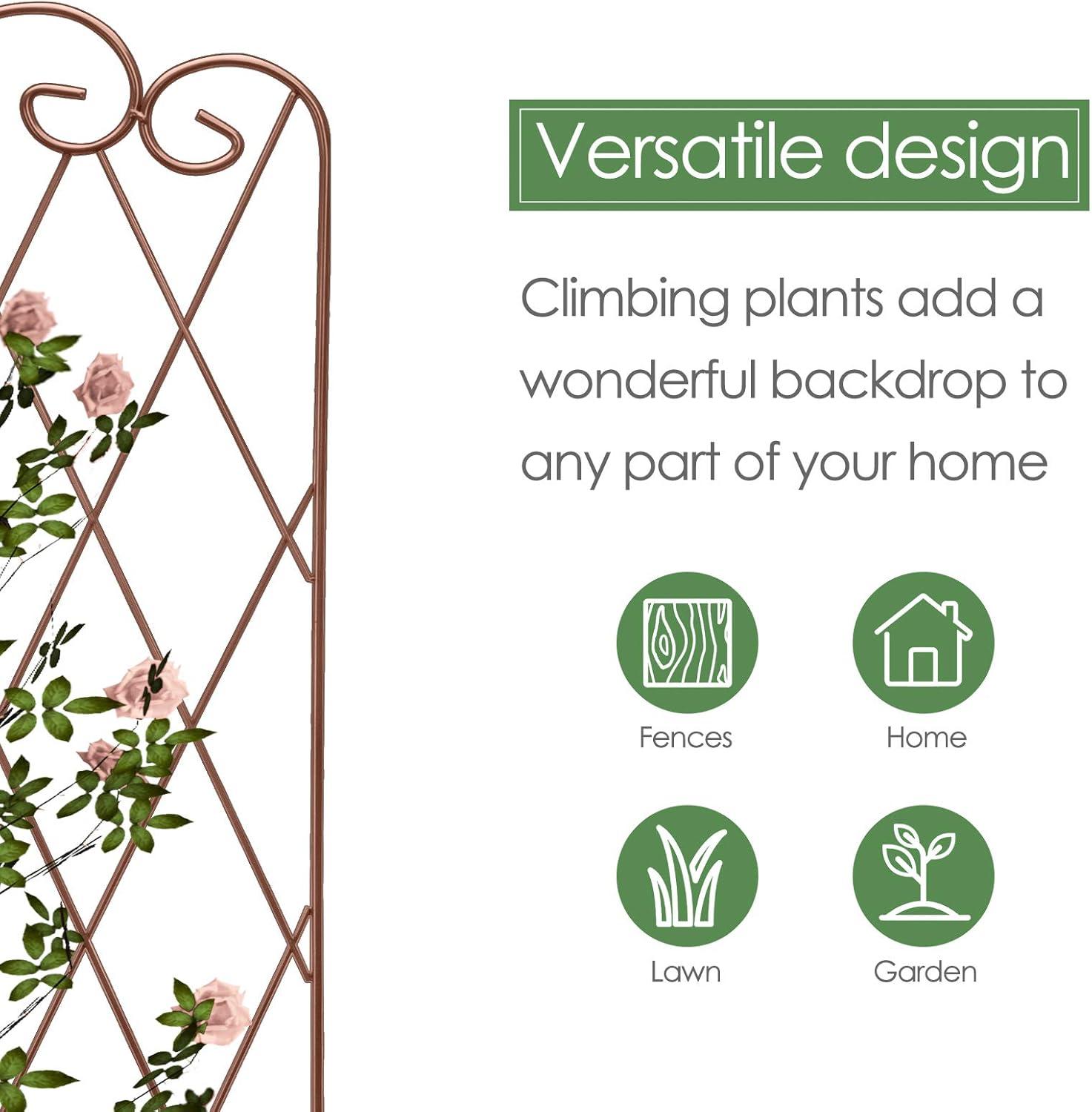 Versatile design

Climbing plants add a wonderful backdrop to any part of your home

Fences

Home

Lawn

Garden